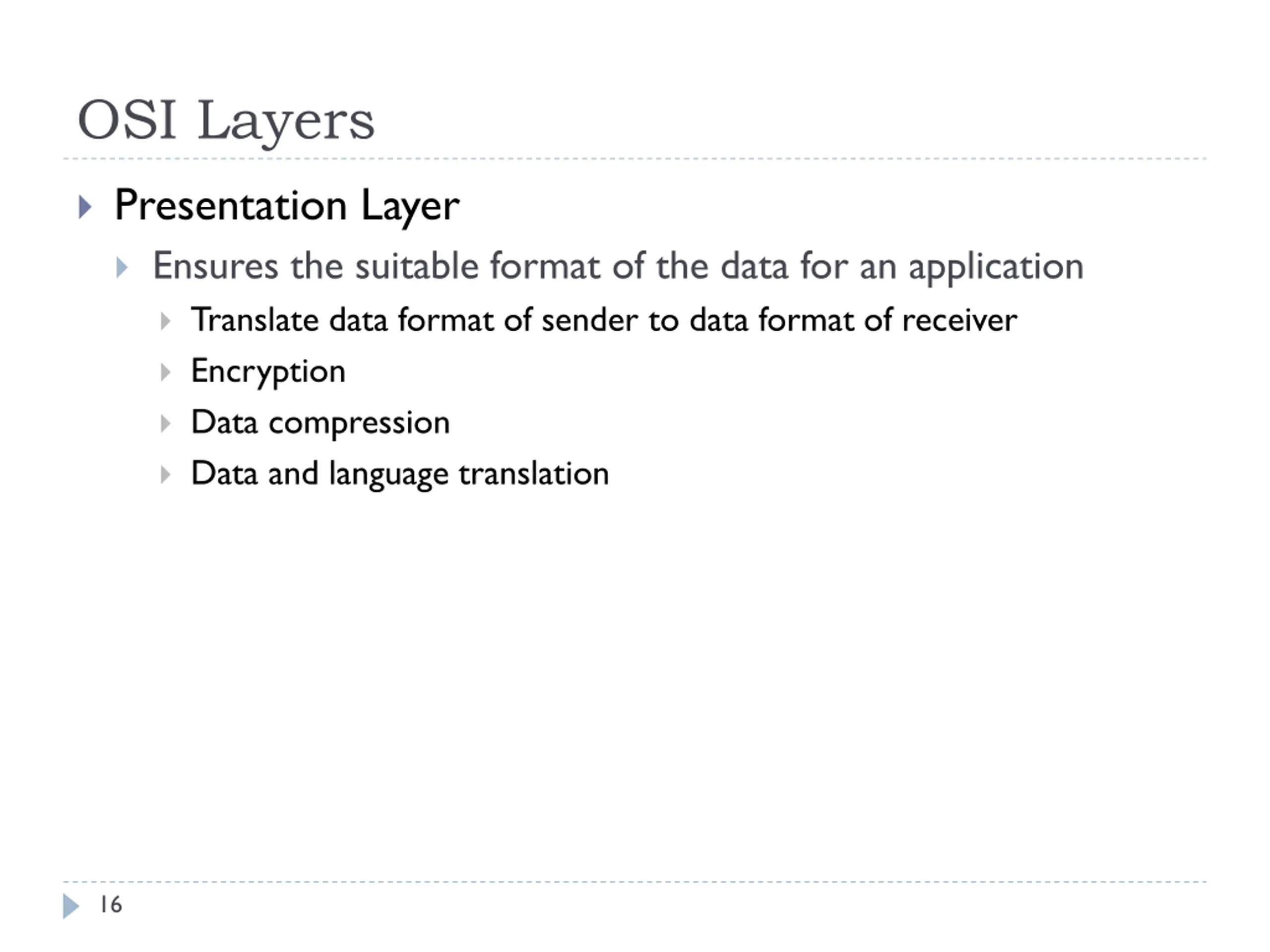 OSI Layers

Presentation Layer

Ensures the suitable format of the data for an application

Translate data format of sender to data format of receiver

Encryption

Data compression

Data and language translation

16